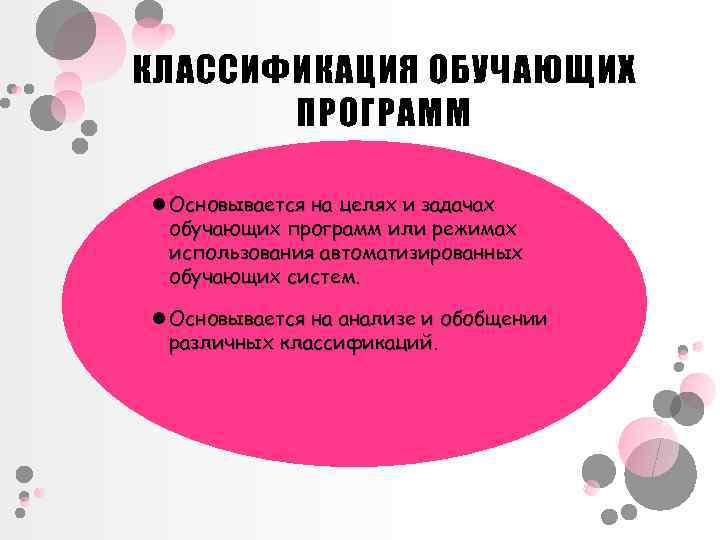 КЛАССИФИКАЦИЯ ОБУЧАЮЩИХ ПРОГРАММ

● Основывается на целях и задачах обучающих программ или режимах использования автоматизированных обучающих систем.

● Основывается на анализе и обобщении различных классификаций.